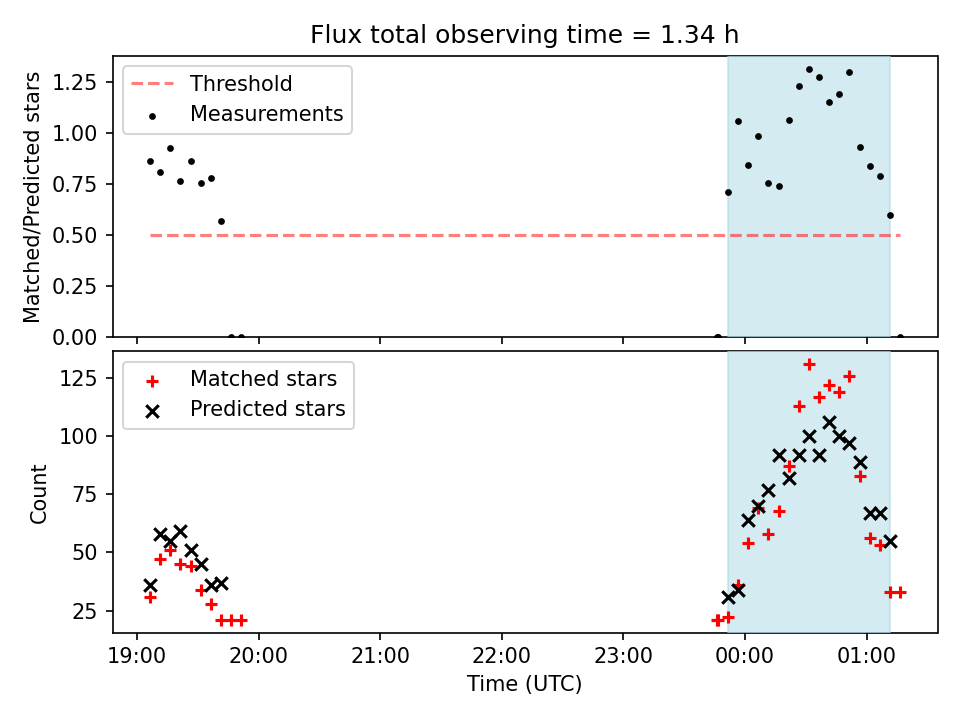 Flux total observing time = 1.34 h

Threshold
Measurements

Matched/Predicted stars

1.25
1.00
0.75
0.50
0.25
0.00

Matched stars
Predicted stars

Count

125
100
75
50
25

19:00
20:00
21:00
22:00
23:00
00:00
01:00

Time (UTC)